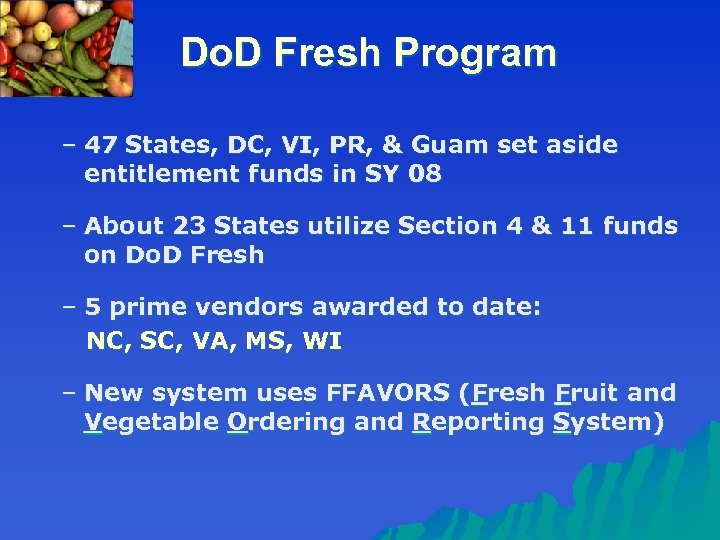 DoD Fresh Program

– 47 States, DC, VI, PR, & Guam set aside entitlement funds in SY 08

– About 23 States utilize Section 4 & 11 funds on DoD Fresh

– 5 prime vendors awarded to date:
NC, SC, VA, MS, WI

– New system uses FFAVORS (Fresh Fruit and Vegetable Ordering and Reporting System)